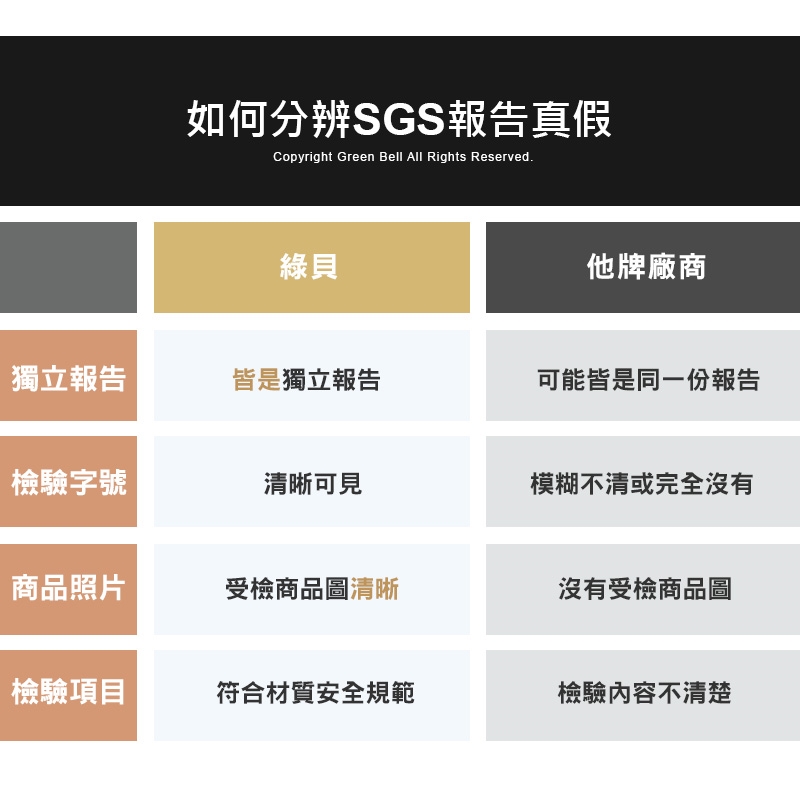 如何分辨SGS報告真假
Copyright Green Bell All Rights Reserved.

| | 綠貝 | 他牌廠商 |
|---|---|---|
| 獨立報告 | 皆是獨立報告 | 可能皆是同一份報告 |
| 檢驗字號 | 清晰可見 | 模糊不清或完全沒有 |
| 商品照片 | 受檢商品圖清晰 | 沒有受檢商品圖 |
| 檢驗項目 | 符合材質安全規範 | 檢驗內容不清楚 |